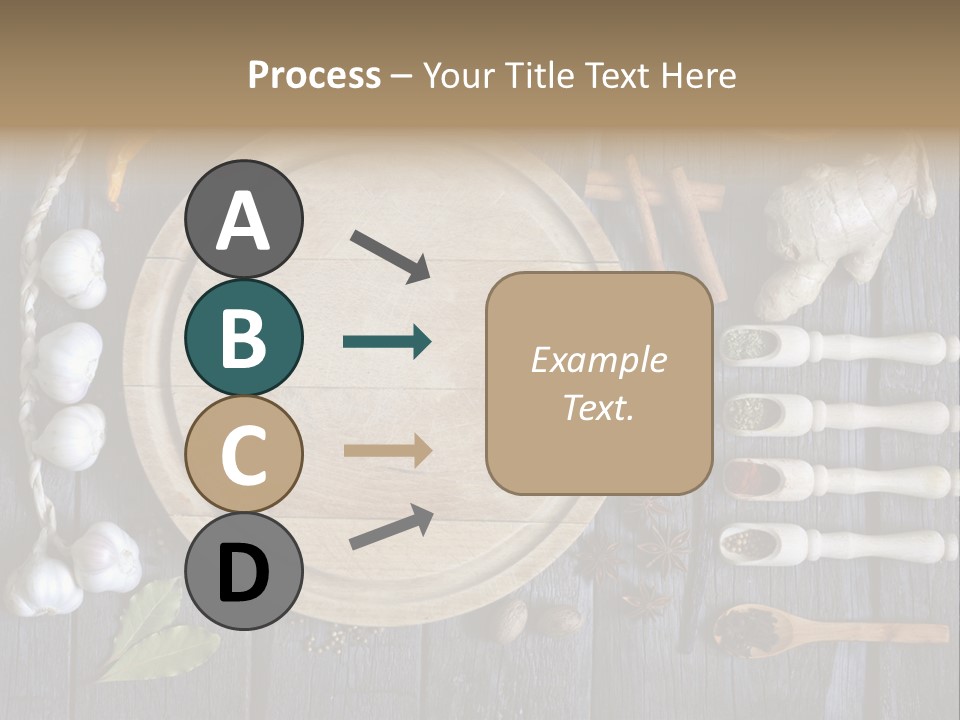 Process – Your Title Text Here

A

B

C

D

Example Text.